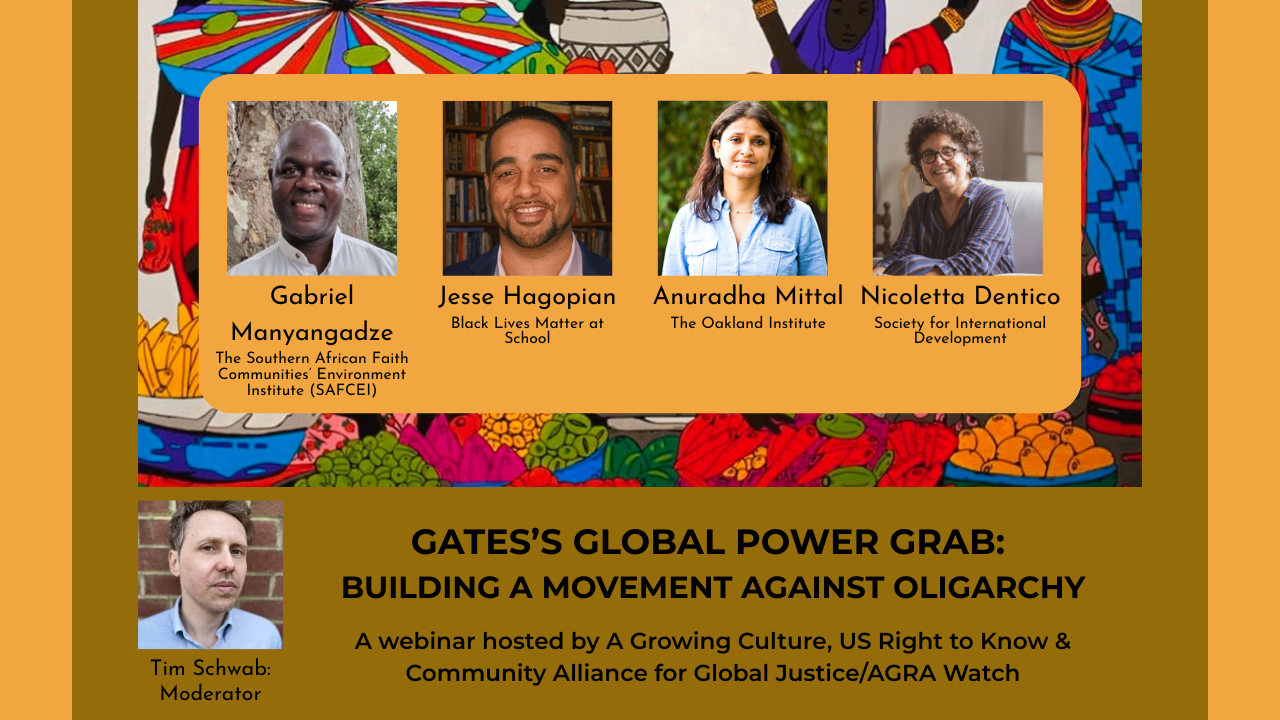 Gabriel Manyangadze
The Southern African Faith Communities' Environment Institute (SAFCEI)

Jesse Hagopian
Black Lives Matter at School

Anuradha Mittal
The Oakland Institute

Nicoletta Dentico
Society for International Development

Tim Schwab: Moderator

GATES'S GLOBAL POWER GRAB:
BUILDING A MOVEMENT AGAINST OLIGARCHY

A webinar hosted by A Growing Culture, US Right to Know & Community Alliance for Global Justice/AGRA Watch